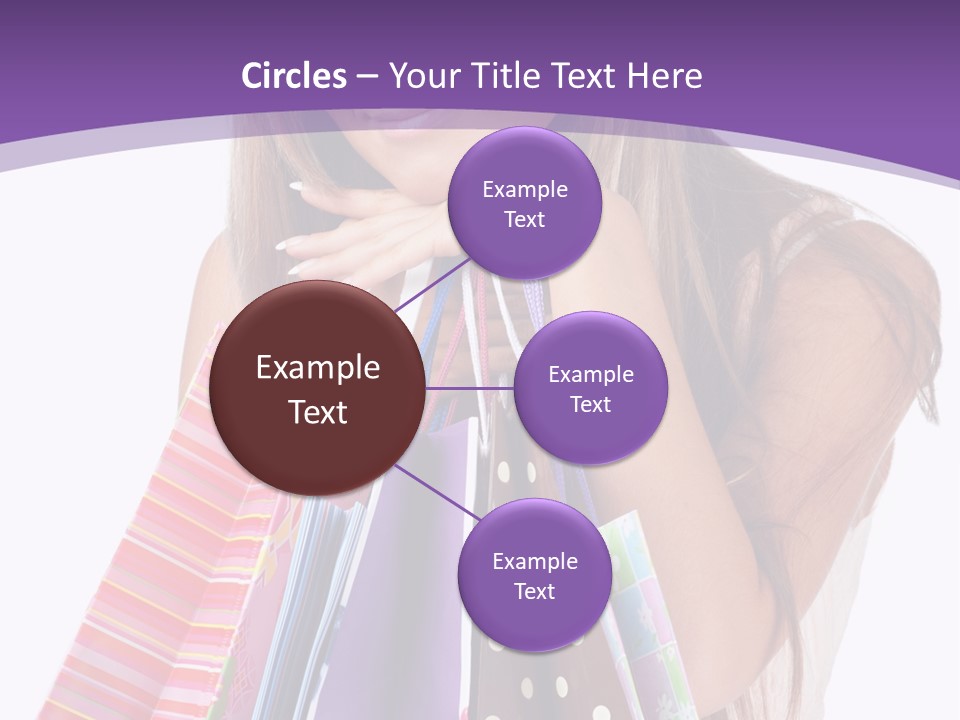 Circles – Your Title Text Here

Example Text

Example Text

Example Text

Example Text